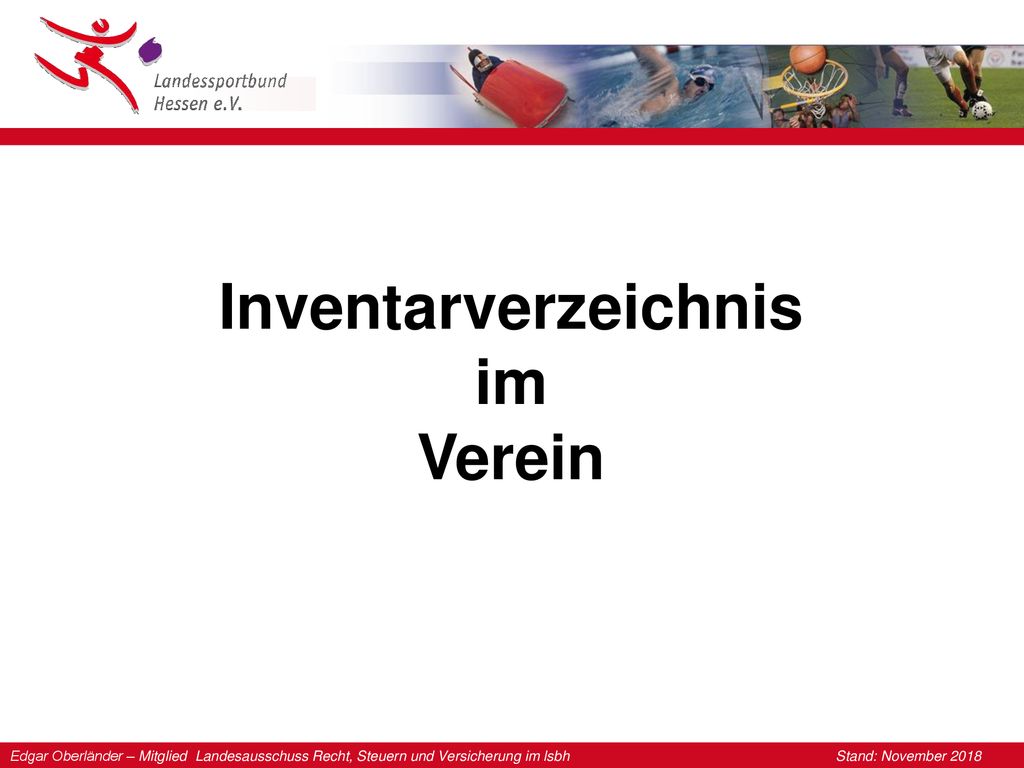 Landessportbund Hessen e.V.

Inventarverzeichnis
im
Verein

Edgar Oberländer – Mitglied Landesausschuss Recht, Steuern und Versicherung im lsbh

Stand: November 2018